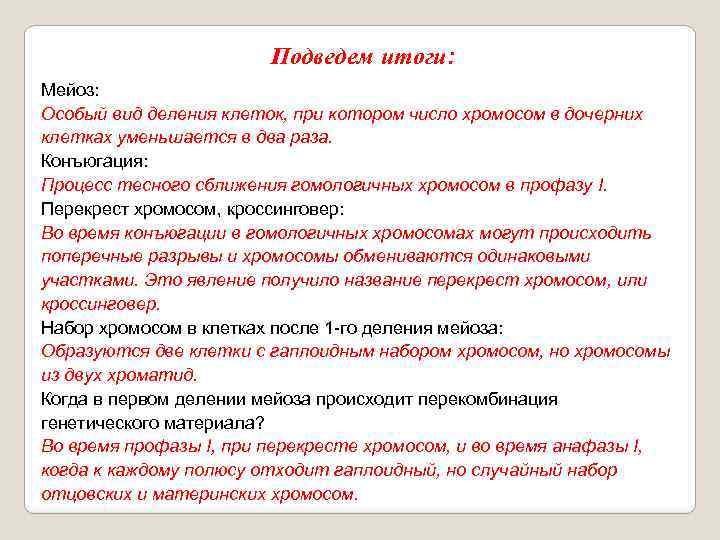 Подведем итоги:

Мейоз:
Особый вид деления клеток, при котором число хромосом в дочерних клетках уменьшается в два раза.
Конъюгация:
Процесс тесного сближения гомологичных хромосом в профазу I.
Перекрест хромосом, кроссинговер:
Во время конъюгации в гомологичных хромосомах могут происходить поперечные разрывы и хромосомы обмениваются одинаковыми участками. Это явление получило название перекрест хромосом, или кроссинговер.
Набор хромосом в клетках после 1-го деления мейоза:
Образуются две клетки с гаплоидным набором хромосом, но хромосомы из двух хроматид.
Когда в первом делении мейоза происходит перекомбинация генетического материала?
Во время профазы I, при перекресте хромосом, и во время анафазы I, когда к каждому полюсу отходит гаплоидный, но случайный набор отцовских и материнских хромосом.